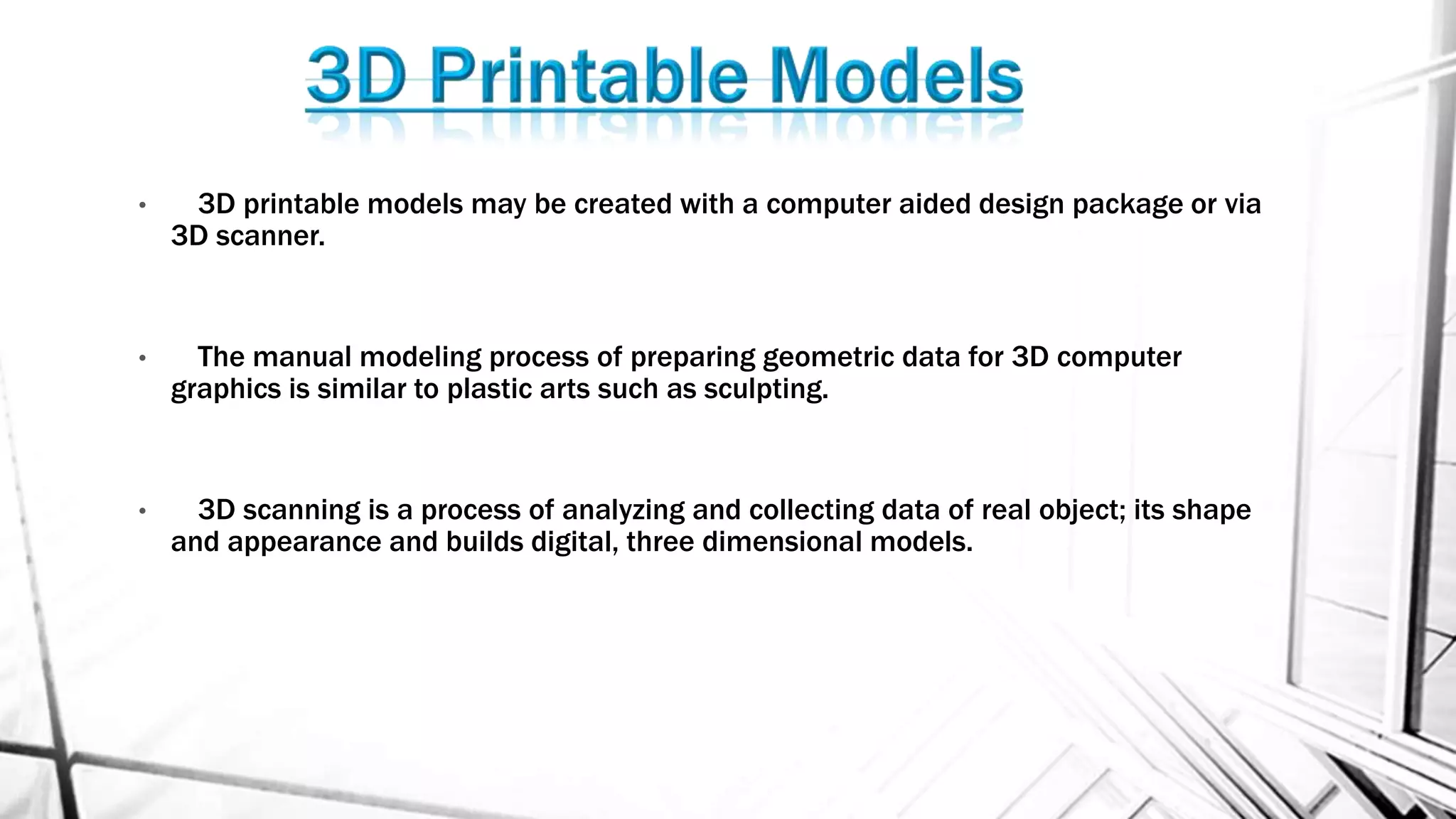 3D Printable Models

• 3D printable models may be created with a computer aided design package or via 3D scanner.

• The manual modeling process of preparing geometric data for 3D computer graphics is similar to plastic arts such as sculpting.

• 3D scanning is a process of analyzing and collecting data of real object; its shape and appearance and builds digital, three dimensional models.